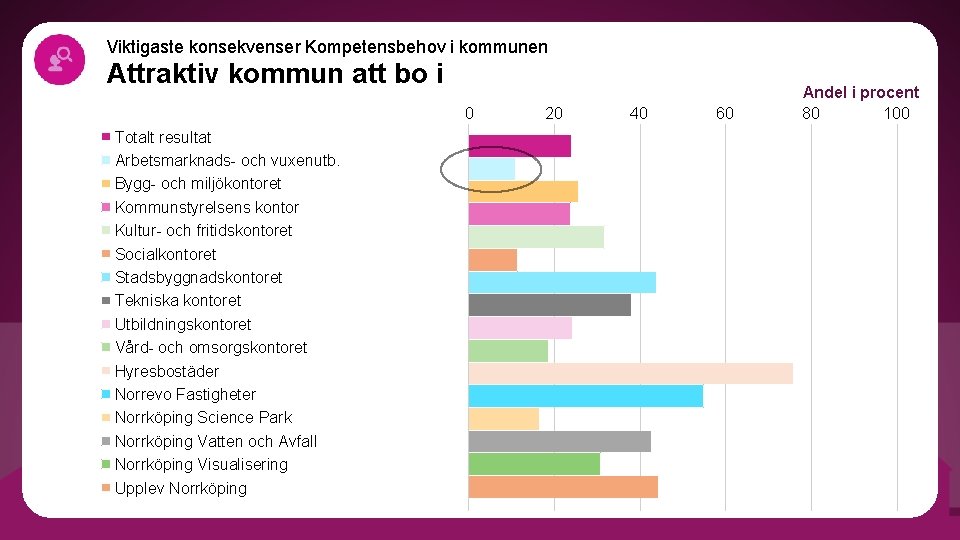 Viktigaste konsekvenser Kompetensbehov i kommunen
Attraktiv kommun att bo i

Andel i procent

0 20 40 60 80 100

Totalt resultat
Arbetsmarknads- och vuxenutb.
Bygg- och miljökontoret
Kommunstyrelsens kontor
Kultur- och fritidskontoret
Socialkontoret
Stadsbyggnadskontoret
Tekniska kontoret
Utbildningskontoret
Vård- och omsorgskontoret
Hyresbostäder
Norrevo Fastigheter
Norrköping Science Park
Norrköping Vatten och Avfall
Norrköping Visualisering
Upplev Norrköping